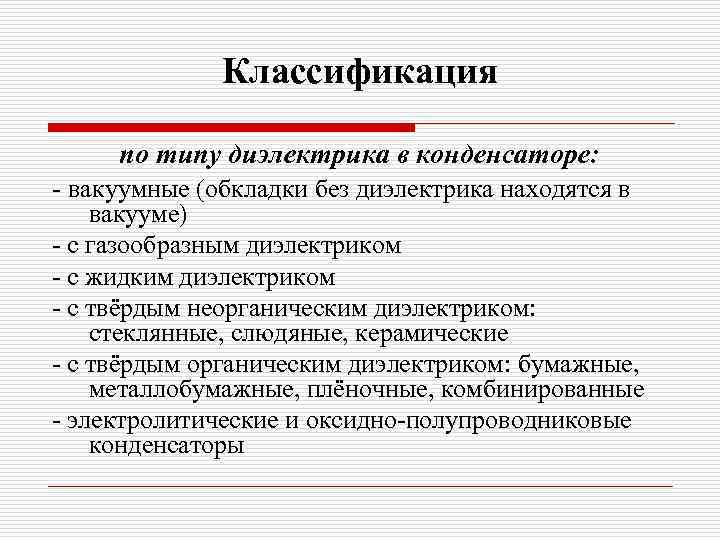 Классификация

по типу диэлектрика в конденсаторе:

- вакуумные (обкладки без диэлектрика находятся в вакууме)
- с газообразным диэлектриком
- с жидким диэлектриком
- с твёрдым неорганическим диэлектриком: стеклянные, слюдяные, керамические
- с твёрдым органическим диэлектриком: бумажные, металлобумажные, плёночные, комбинированные
- электролитические и оксидно-полупроводниковые конденсаторы